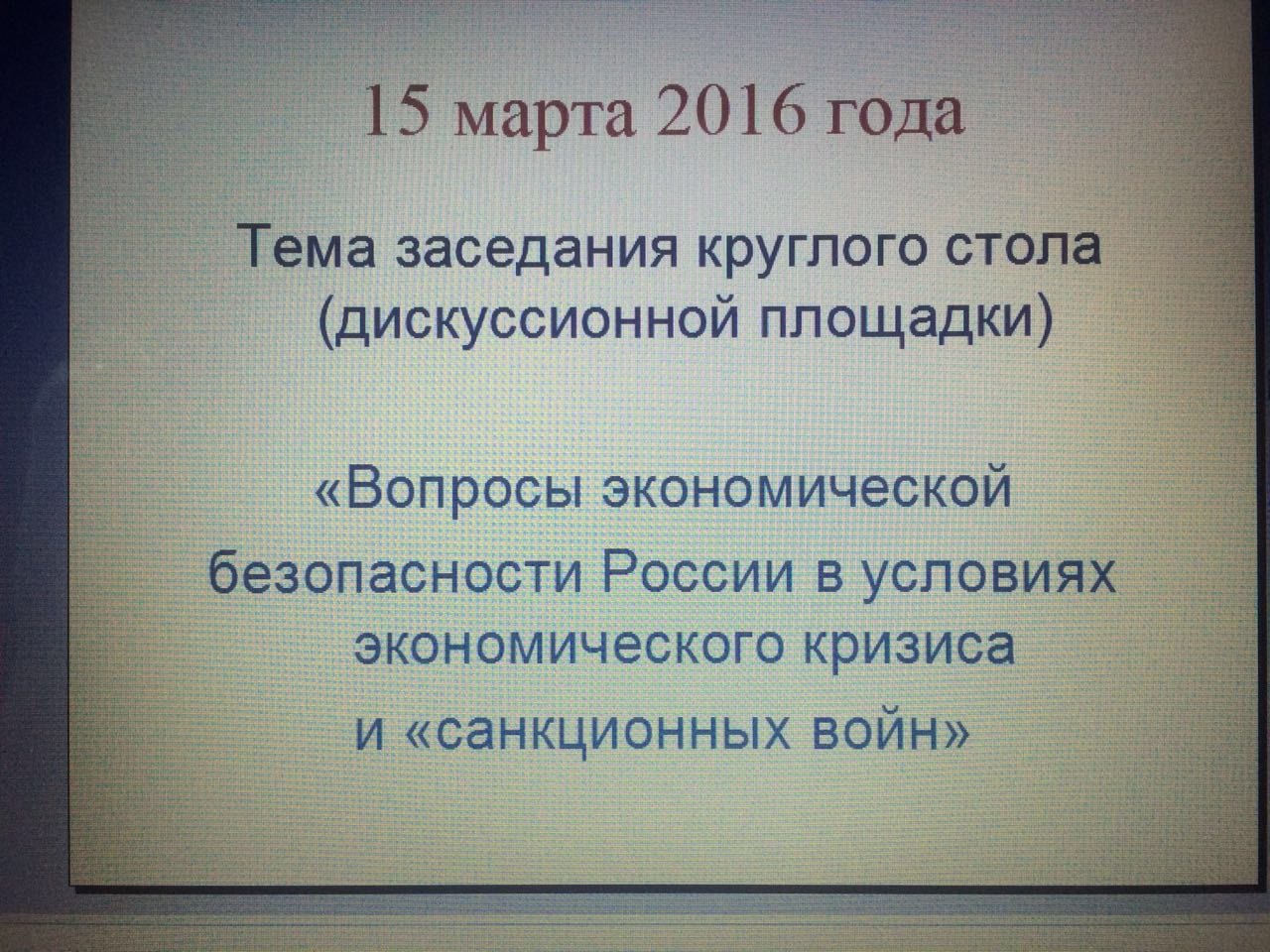 15 марта 2016 года

Тема заседания круглого стола (дискуссионной площадки)

«Вопросы экономической безопасности России в условиях экономического кризиса и «санкционных войн»